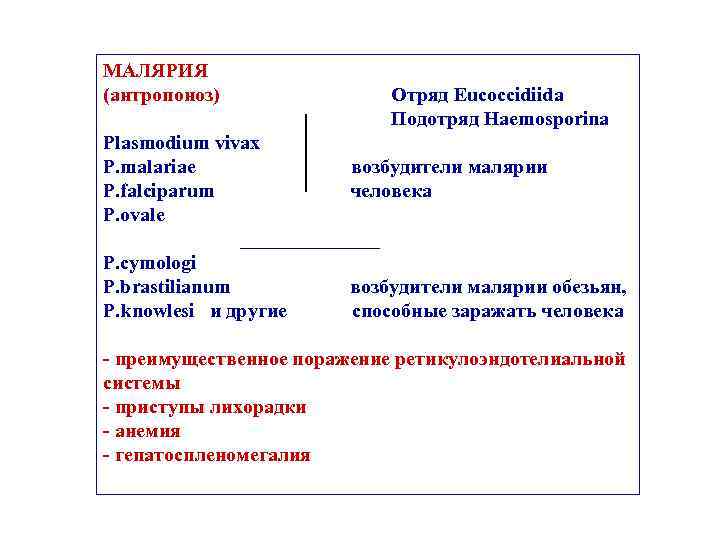 МАЛЯРИЯ
(антропоноз)

Отряд Eucoccidiida
Подотряд Haemosporina

Plasmodium vivax
P.malariae
P.falciparum
P.ovale

возбудители малярии человека

P.cymologi
P.brastilianum
P.knowlesi и другие

возбудители малярии обезьян, способные заражать человека

- преимущественное поражение ретикулоэндотелиальной системы
- приступы лихорадки
- анемия
- гепатоспленомегалия